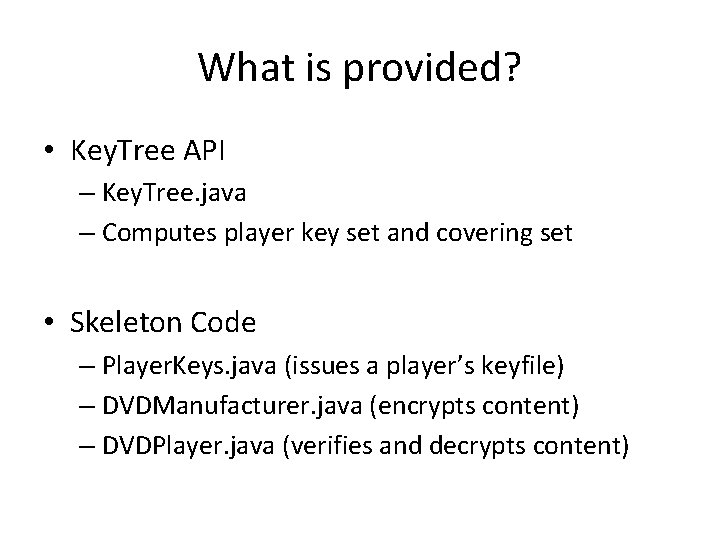 What is provided?

• KeyTree API
– KeyTree.java
– Computes player key set and covering set

• Skeleton Code
– PlayerKeys.java (issues a player's keyfile)
– DVDManufacturer.java (encrypts content)
– DVDPlayer.java (verifies and decrypts content)